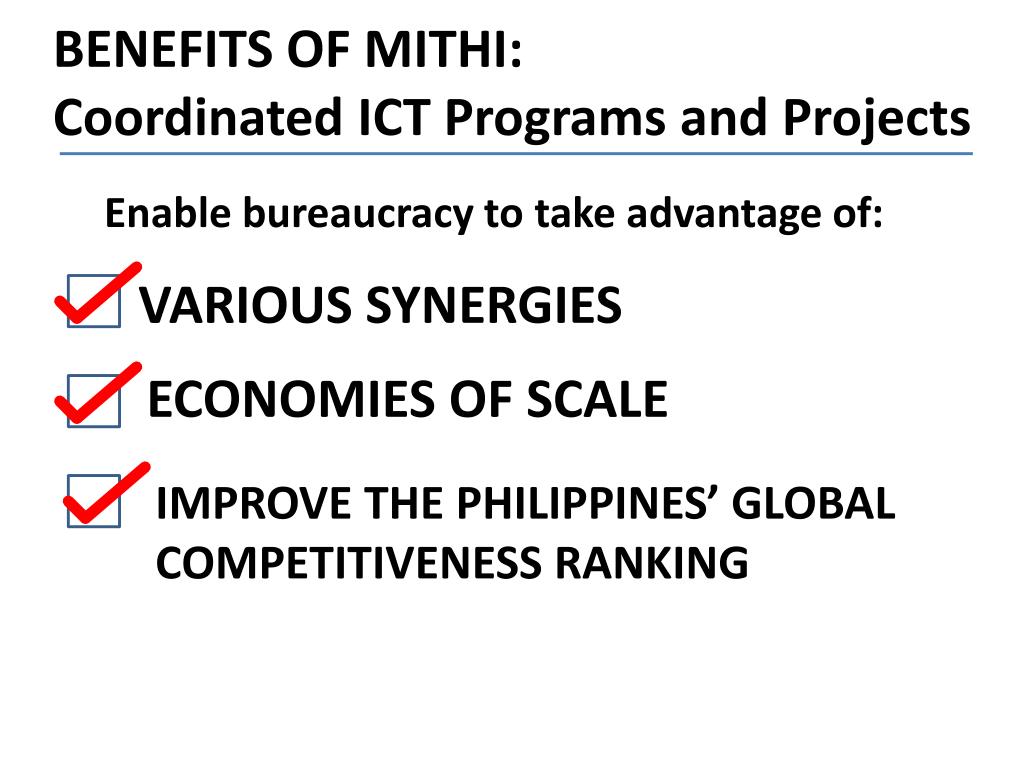 BENEFITS OF MITHI:
Coordinated ICT Programs and Projects

Enable bureaucracy to take advantage of:

VARIOUS SYNERGIES

ECONOMIES OF SCALE

IMPROVE THE PHILIPPINES' GLOBAL COMPETITIVENESS RANKING